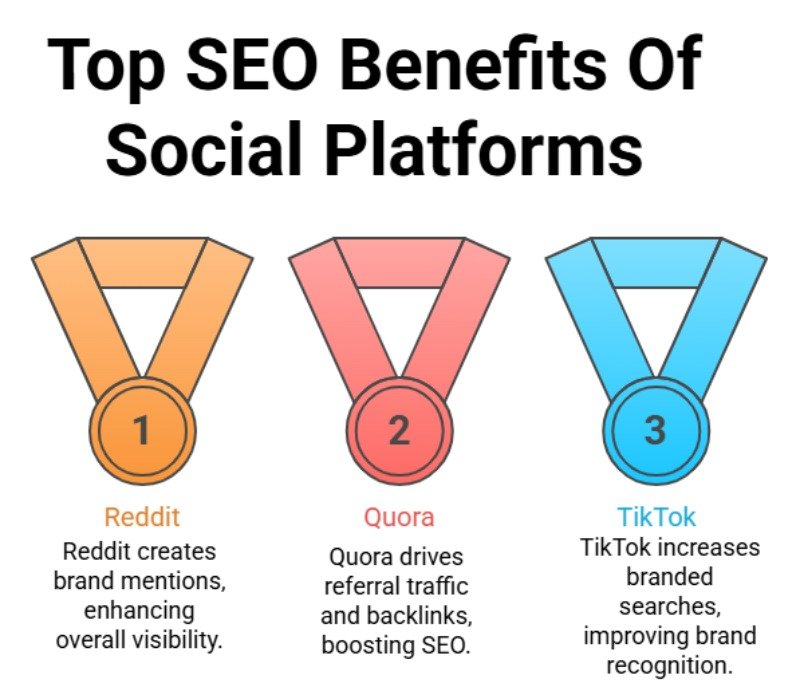 Top SEO Benefits Of Social Platforms

1

Reddit

Reddit creates brand mentions, enhancing overall visibility.

2

Quora

Quora drives referral traffic and backlinks, boosting SEO.

3

TikTok

TikTok increases branded searches, improving brand recognition.